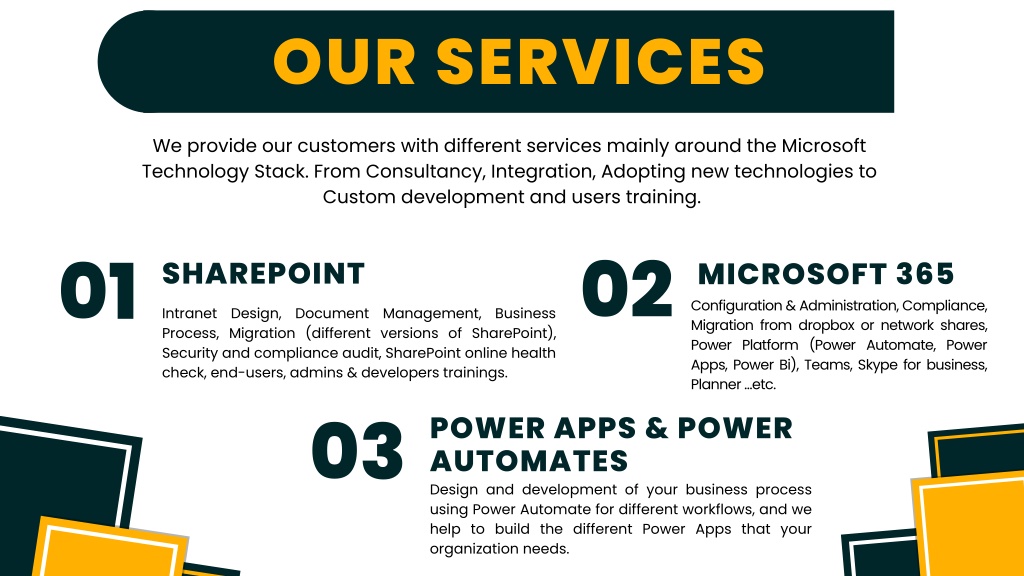 OUR SERVICES

We provide our customers with different services mainly around the Microsoft Technology Stack. From Consultancy, Integration, Adopting new technologies to Custom development and users training.

01

SHAREPOINT

Intranet Design, Document Management, Business Process, Migration (different versions of SharePoint), Security and compliance audit, SharePoint online health check, end-users, admins & developers trainings.

02

MICROSOFT 365

Configuration & Administration, Compliance, Migration from dropbox or network shares, Power Platform (Power Automate, Power Apps, Power Bi), Teams, Skype for business, Planner ...etc.

03

POWER APPS & POWER AUTOMATES

Design and development of your business process using Power Automate for different workflows, and we help to build the different Power Apps that your organization needs.